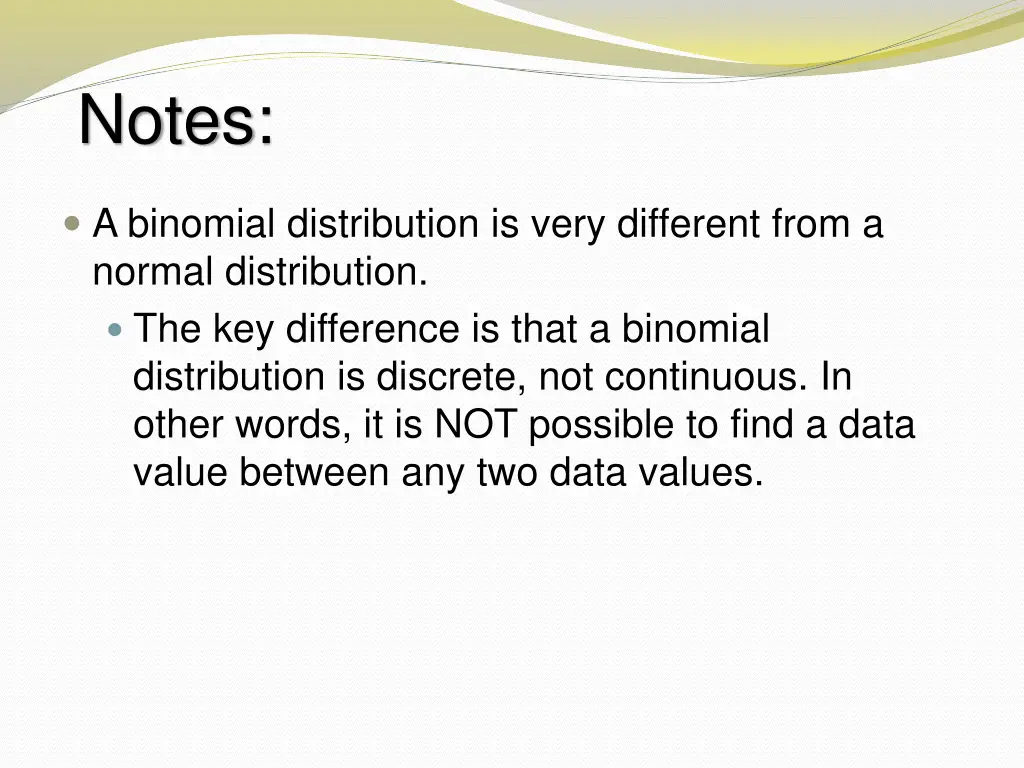 Notes:

A binomial distribution is very different from a normal distribution.

The key difference is that a binomial distribution is discrete, not continuous. In other words, it is NOT possible to find a data value between any two data values.